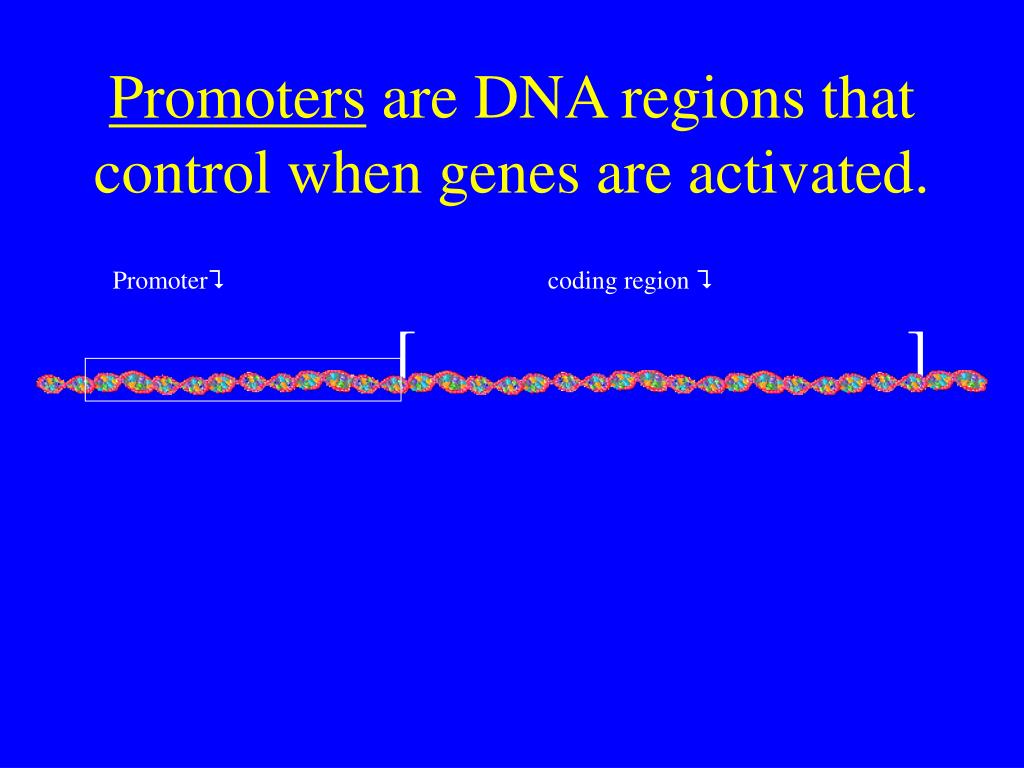 Promoters are DNA regions that control when genes are activated.

Promoter↴

coding region ↴